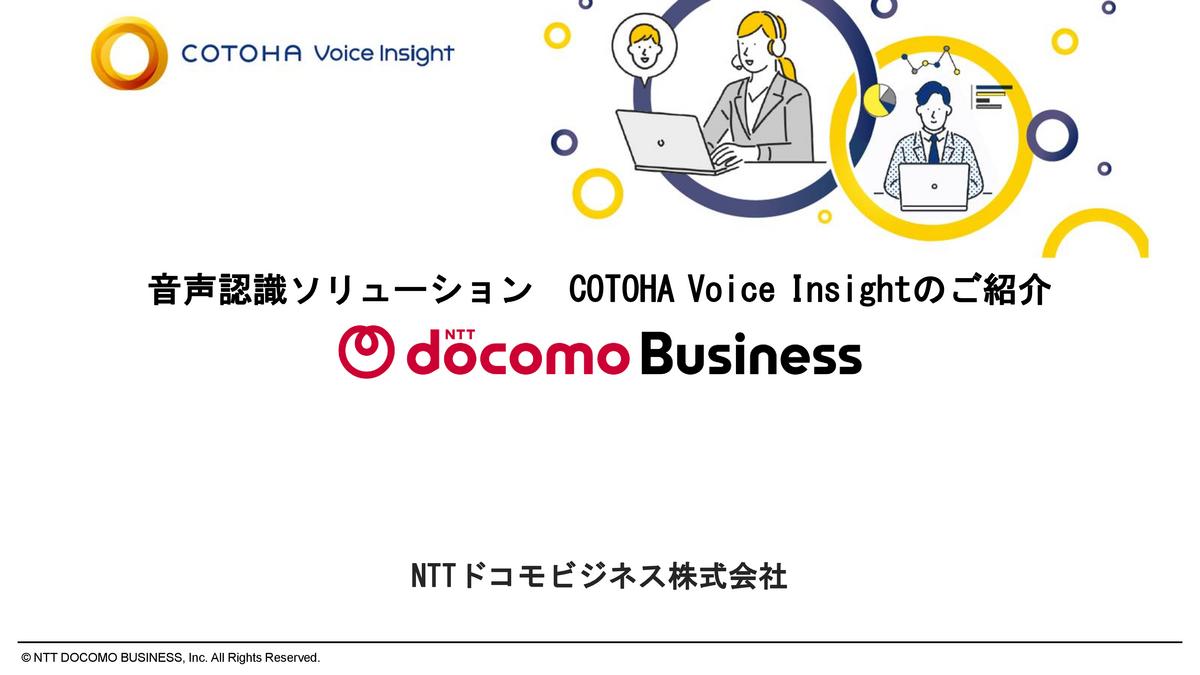 COTOHA Voice Insight

音声認識ソリューション　COTOHA Voice Insightのご紹介

NTT docomo Business

NTTドコモビジネス株式会社

© NTT DOCOMO BUSINESS, Inc. All Rights Reserved.